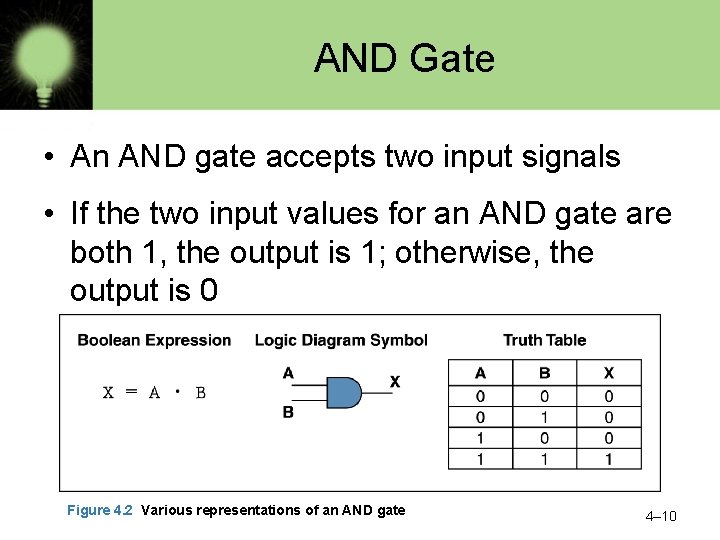 AND Gate

• An AND gate accepts two input signals

• If the two input values for an AND gate are both 1, the output is 1; otherwise, the output is 0

Boolean Expression

$X = A \cdot B$

Logic Diagram Symbol

A

B

X

Truth Table

| A | B | X |
|---|---|---|
| 0 | 0 | 0 |
| 0 | 1 | 0 |
| 1 | 0 | 0 |
| 1 | 1 | 1 |

Figure 4.2 Various representations of an AND gate

4–10